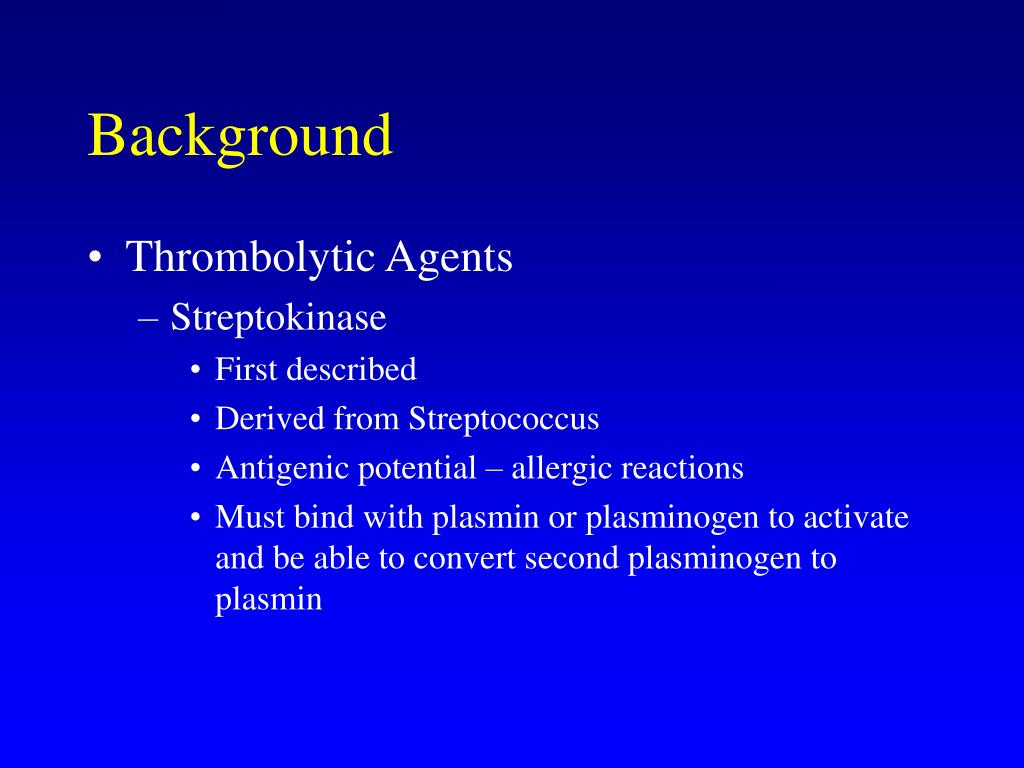 Background

• Thrombolytic Agents
– Streptokinase
• First described
• Derived from Streptococcus
• Antigenic potential – allergic reactions
• Must bind with plasmin or plasminogen to activate and be able to convert second plasminogen to plasmin